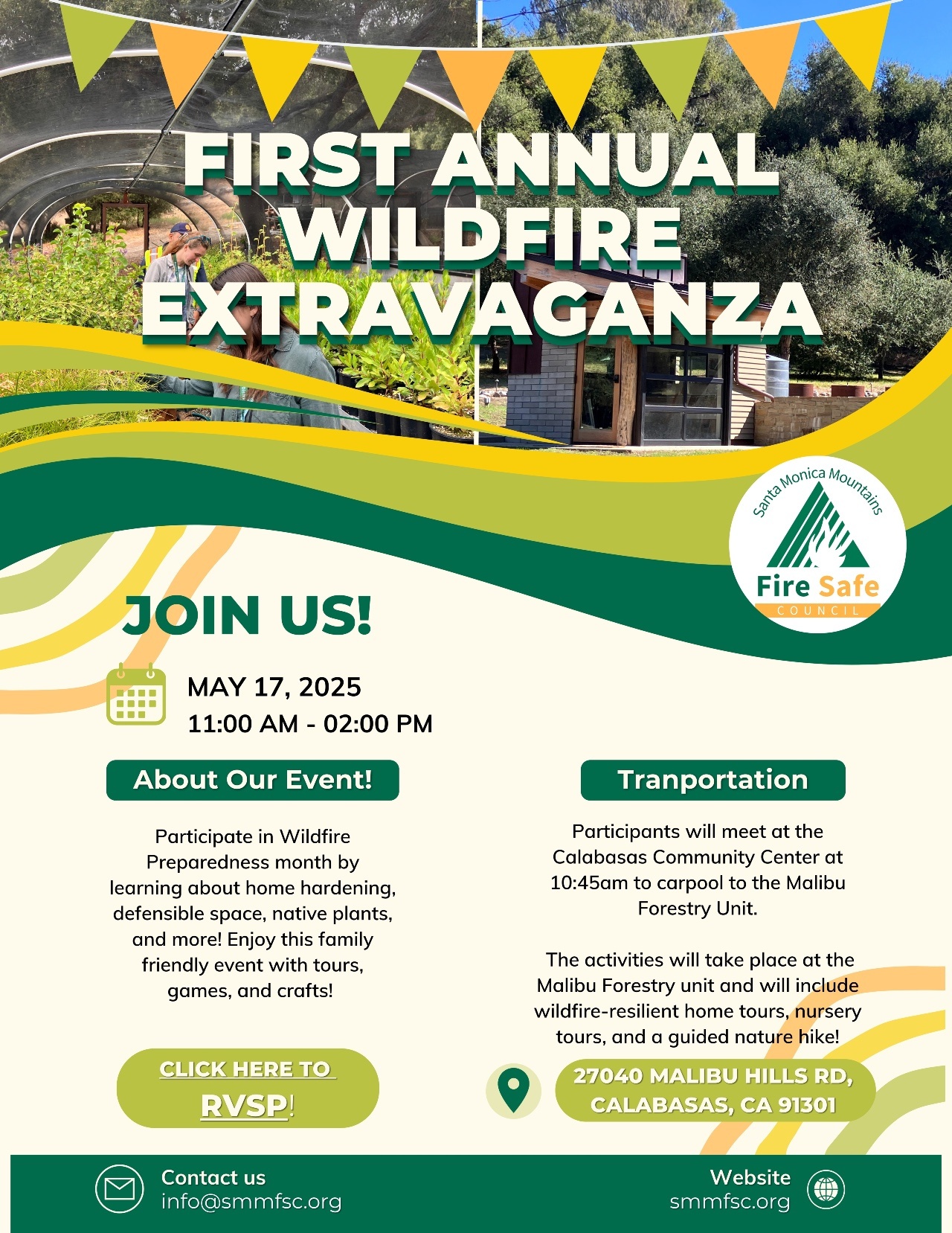 FIRST ANNUAL WILDFIRE EXTRAVAGANZA

Santa Monica Mountains
Fire Safe
COUNCIL

JOIN US!

MAY 17, 2025
11:00 AM - 02:00 PM

About Our Event!

Participate in Wildfire Preparedness month by learning about home hardening, defensible space, native plants, and more! Enjoy this family friendly event with tours, games, and crafts!

CLICK HERE TO RVSP!

Tranportation

Participants will meet at the Calabasas Community Center at 10:45am to carpool to the Malibu Forestry Unit.

The activities will take place at the Malibu Forestry unit and will include wildfire-resilient home tours, nursery tours, and a guided nature hike!

27040 MALIBU HILLS RD, CALABASAS, CA 91301

Contact us
info@smmfsc.org

Website
smmfsc.org